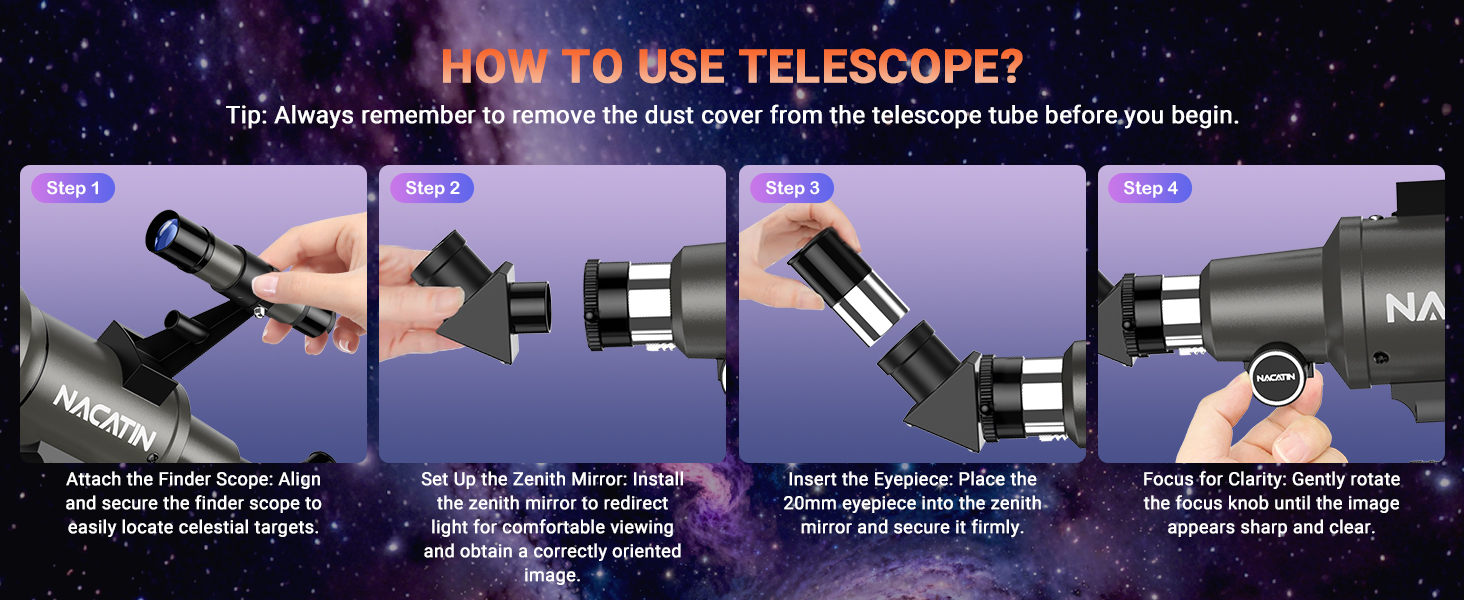 HOW TO USE TELESCOPE?

Tip: Always remember to remove the dust cover from the telescope tube before you begin.

Step 1

NACATIN

Attach the Finder Scope: Align and secure the finder scope to easily locate celestial targets.

Step 2

Set Up the Zenith Mirror: Install the zenith mirror to redirect light for comfortable viewing and obtain a correctly oriented image.

Step 3

Insert the Eyepiece: Place the 20mm eyepiece into the zenith mirror and secure it firmly.

Step 4

NA

NACATIN

Focus for Clarity: Gently rotate the focus knob until the image appears sharp and clear.